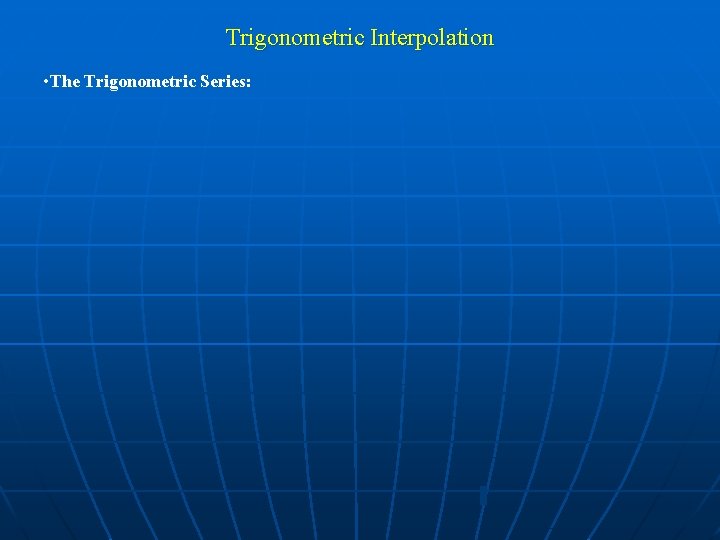 Trigonometric Interpolation

•The Trigonometric Series: